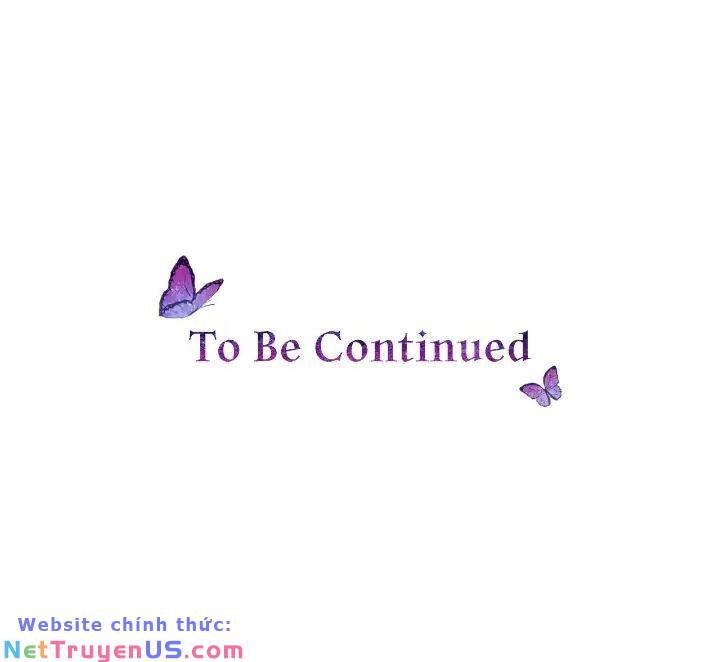 To Be Continued

Website chính thức:
NetTruyenUS.com